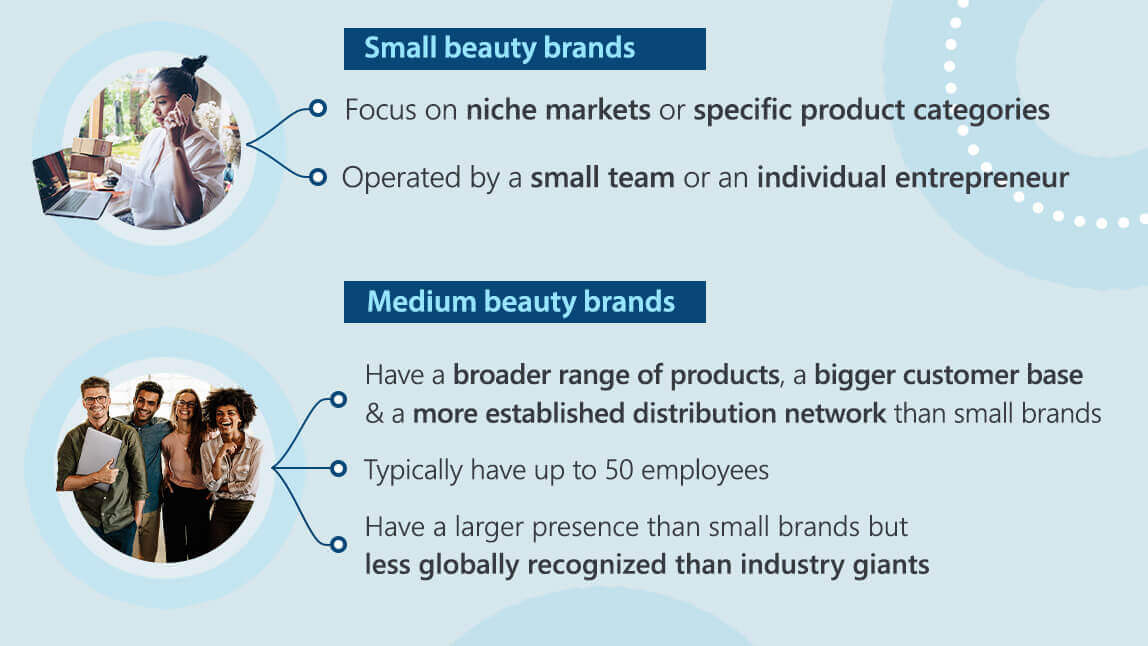 Small beauty brands

Focus on niche markets or specific product categories

Operated by a small team or an individual entrepreneur

Medium beauty brands

Have a broader range of products, a bigger customer base & a more established distribution network than small brands

Typically have up to 50 employees

Have a larger presence than small brands but less globally recognized than industry giants